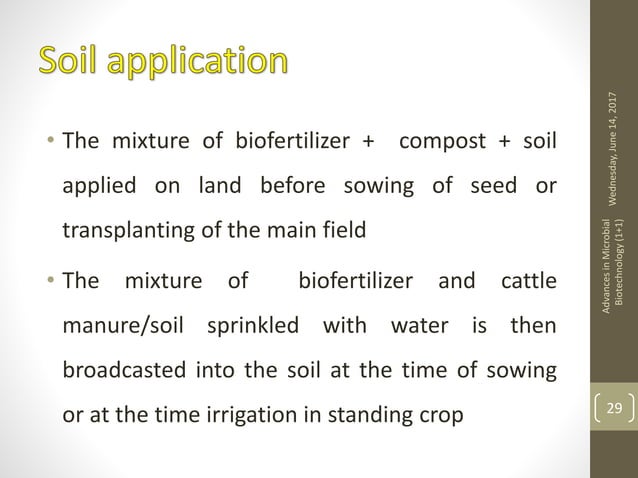 Soil application

• The mixture of biofertilizer + compost + soil applied on land before sowing of seed or transplanting of the main field

• The mixture of biofertilizer and cattle manure/soil sprinkled with water is then broadcasted into the soil at the time of sowing or at the time irrigation in standing crop

Wednesday, June 14, 2017

Advances in Microbial Biotechnology (1+1)

29